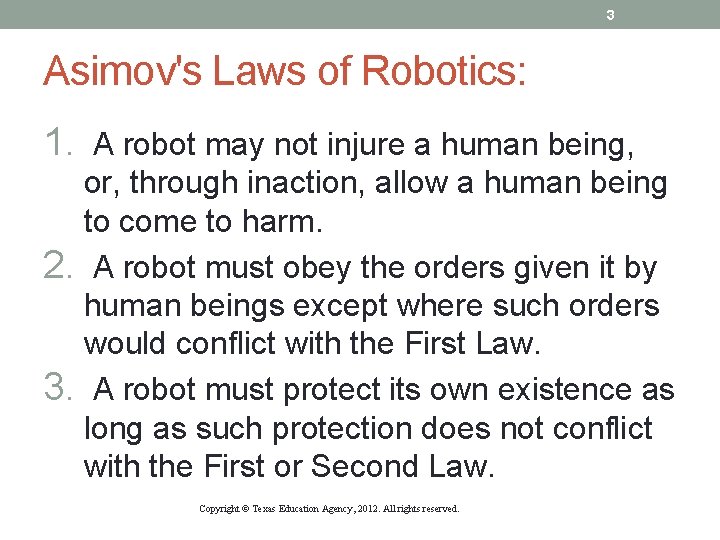 3

Asimov's Laws of Robotics:

1. A robot may not injure a human being, or, through inaction, allow a human being to come to harm.

2. A robot must obey the orders given it by human beings except where such orders would conflict with the First Law.

3. A robot must protect its own existence as long as such protection does not conflict with the First or Second Law.

Copyright © Texas Education Agency, 2012. All rights reserved.